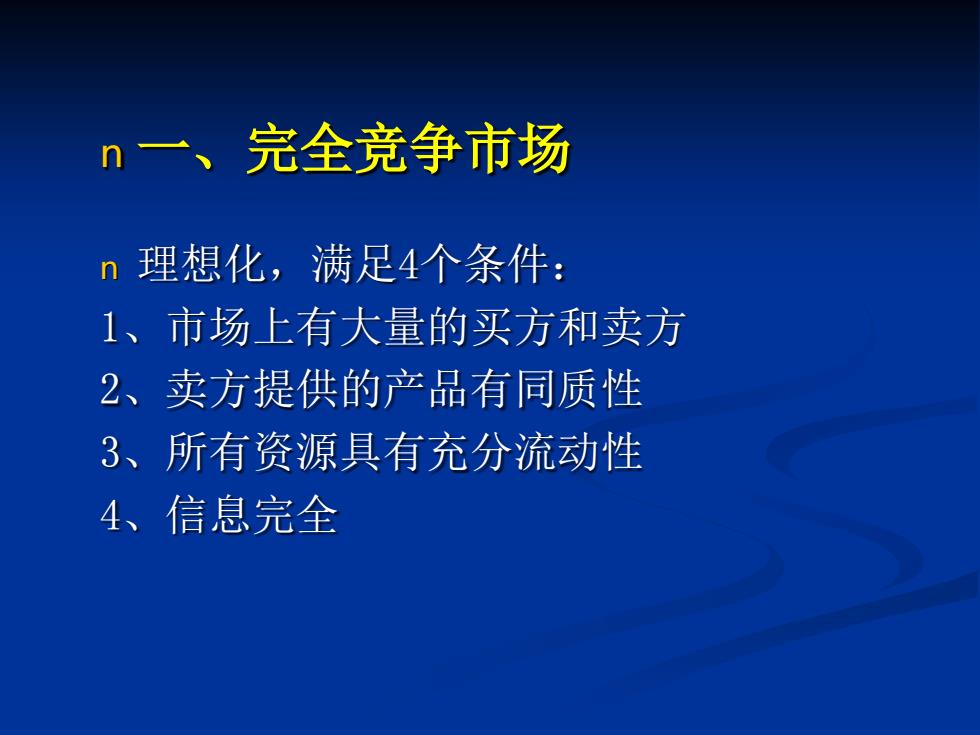 n 一、完全竞争市场

n 理想化，满足4个条件：
1、市场上有大量的买方和卖方
2、卖方提供的产品有同质性
3、所有资源具有充分流动性
4、信息完全